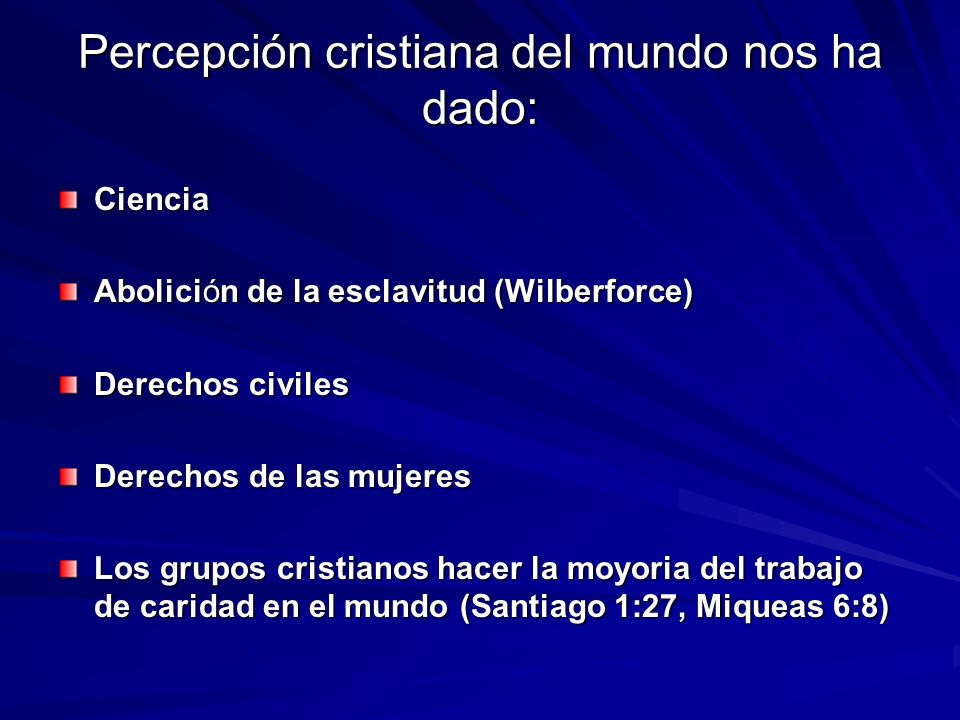 Percepción cristiana del mundo nos ha dado:

Ciencia

Abolición de la esclavitud (Wilberforce)

Derechos civiles

Derechos de las mujeres

Los grupos cristianos hacer la moyoria del trabajo de caridad en el mundo (Santiago 1:27, Miqueas 6:8)